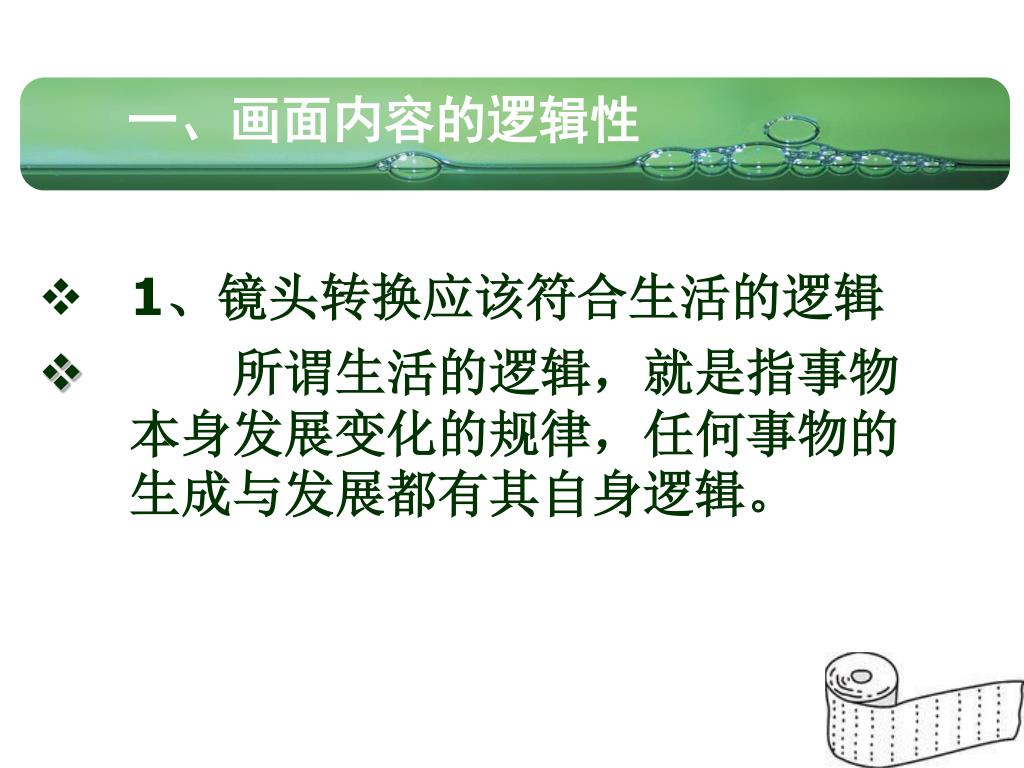 一、画面内容的逻辑性

❖ 1、镜头转换应该符合生活的逻辑

❖ 所谓生活的逻辑，就是指事物本身发展变化的规律，任何事物的生成与发展都有其自身逻辑。